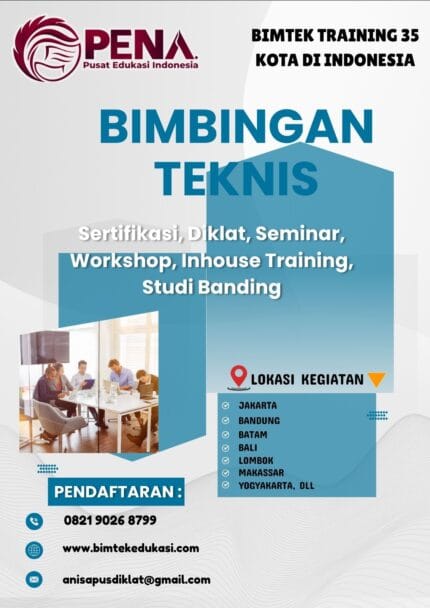 PENA
Pusat Edukasi Indonesia

BIMTEK TRAINING 35 KOTA DI INDONESIA

BIMBINGAN TEKNIS

Sertifikasi, Diklat, Seminar, Workshop, Inhouse Training, Studi Banding

LOKASI KEGIATAN

JAKARTA
BANDUNG
BATAM
BALI
LOMBOK
MAKASSAR
YOGYAKARTA, DLL

PENDAFTARAN :

0821 9026 8799

www.bimtekedukasi.com

anisapusdiklat@gmail.com